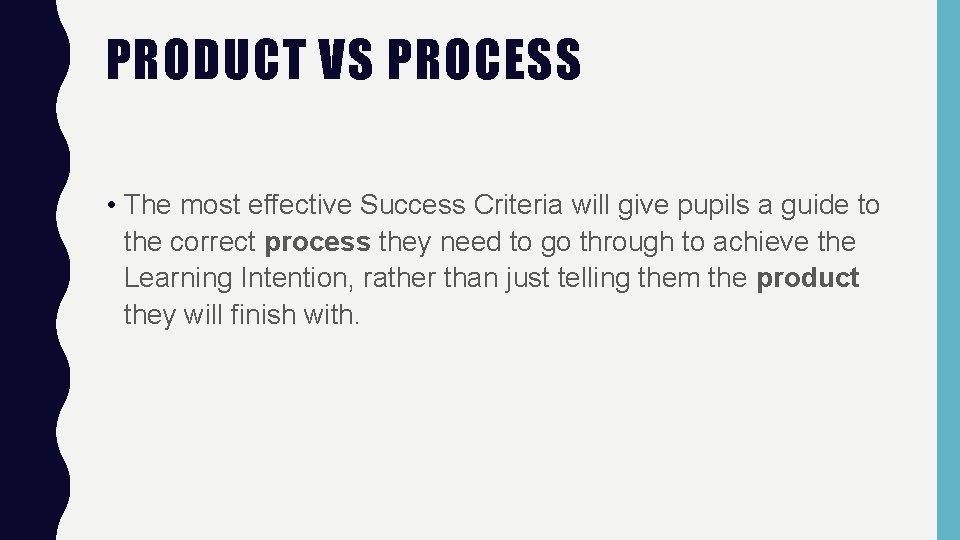 PRODUCT VS PROCESS

• The most effective Success Criteria will give pupils a guide to the correct process they need to go through to achieve the Learning Intention, rather than just telling them the product they will finish with.